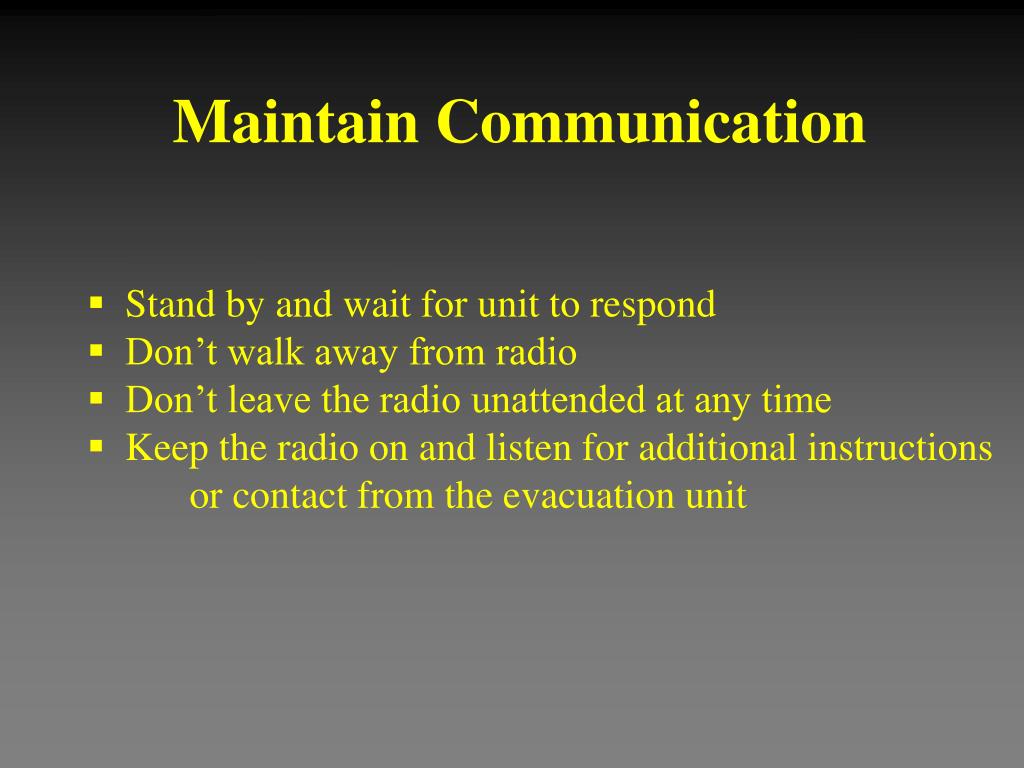 Maintain Communication

▪ Stand by and wait for unit to respond
▪ Don’t walk away from radio
▪ Don’t leave the radio unattended at any time
▪ Keep the radio on and listen for additional instructions or contact from the evacuation unit